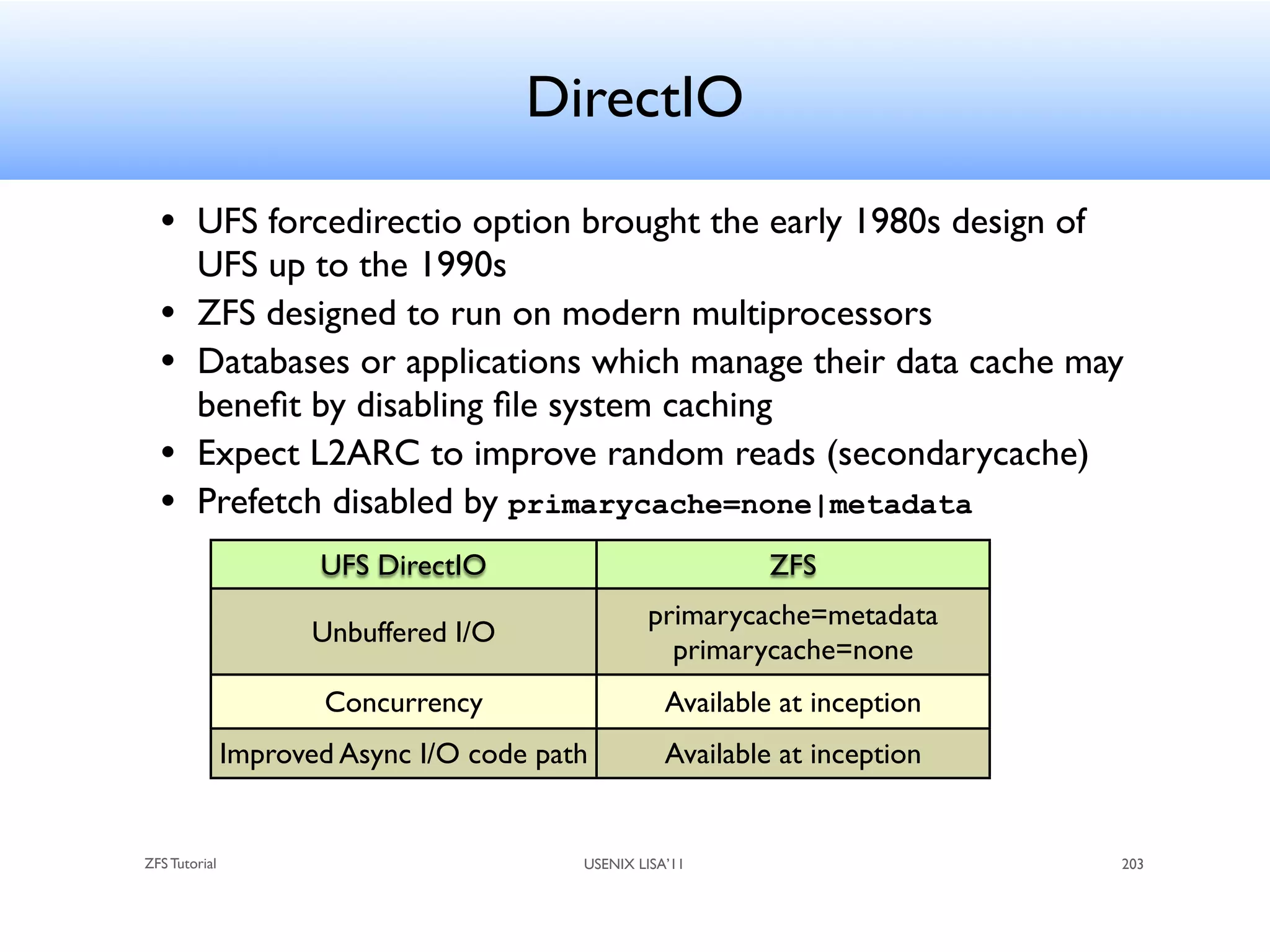 DirectIO

• UFS forcedirectio option brought the early 1980s design of UFS up to the 1990s
• ZFS designed to run on modern multiprocessors
• Databases or applications which manage their data cache may benefit by disabling file system caching
• Expect L2ARC to improve random reads (secondarycache)
• Prefetch disabled by primarycache=none|metadata

| UFS DirectIO | ZFS |
|---|---|
| Unbuffered I/O | primarycache=metadata primarycache=none |
| Concurrency | Available at inception |
| Improved Async I/O code path | Available at inception |

ZFS Tutorial
USENIX LISA'11
203